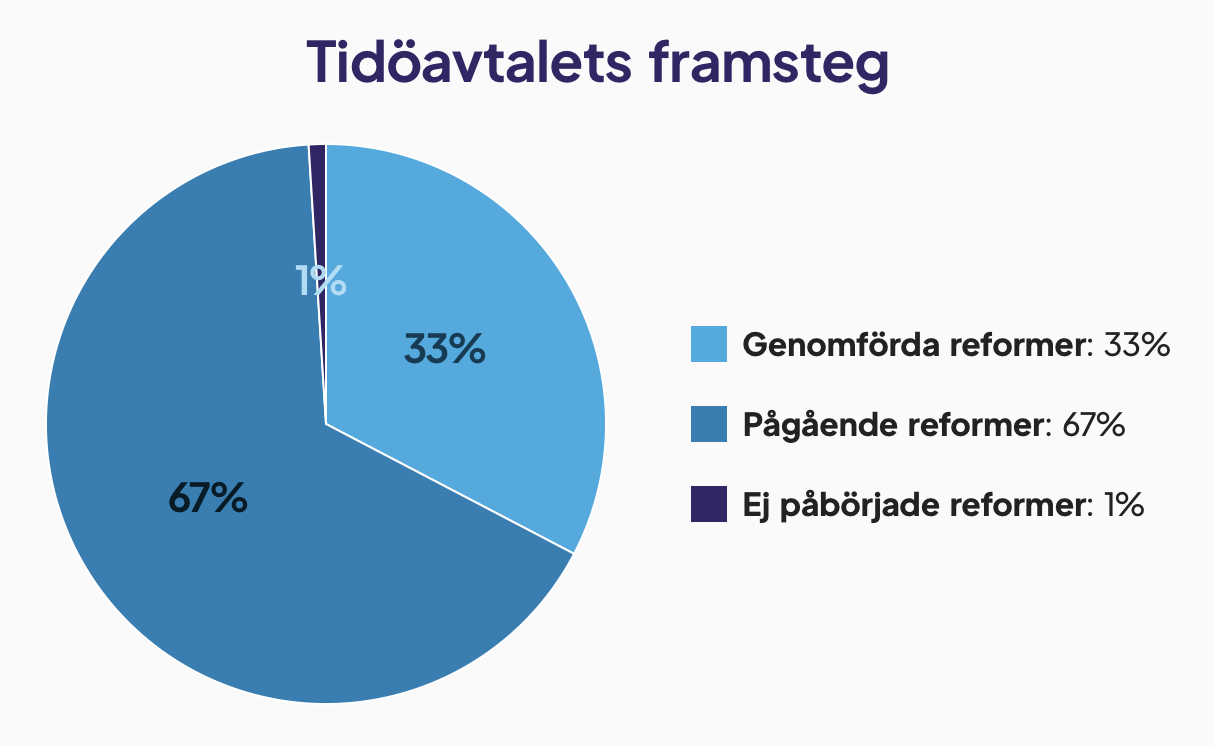 Tidöavtalets framsteg

1%

33%

67%

Genomförda reformer: 33%

Pågående reformer: 67%

Ej påbörjade reformer: 1%